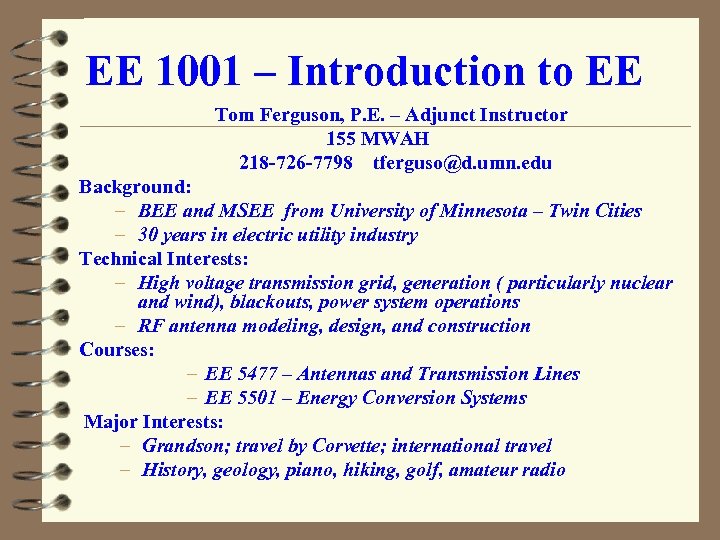 EE 1001 – Introduction to EE

Tom Ferguson, P.E. – Adjunct Instructor
155 MWAH
218-726-7798 tferguso@d.umn.edu

Background:
– BEE and MSEE from University of Minnesota – Twin Cities
– 30 years in electric utility industry

Technical Interests:
– High voltage transmission grid, generation ( particularly nuclear and wind), blackouts, power system operations
– RF antenna modeling, design, and construction

Courses:
– EE 5477 – Antennas and Transmission Lines
– EE 5501 – Energy Conversion Systems

Major Interests:
– Grandson; travel by Corvette; international travel
– History, geology, piano, hiking, golf, amateur radio